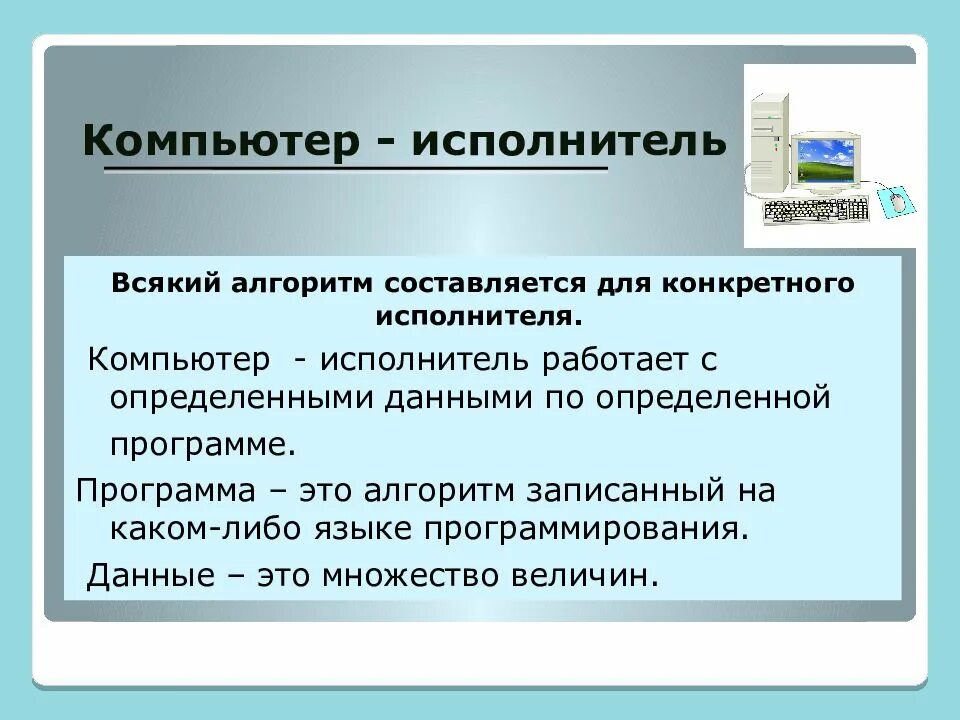 Компьютер - исполнитель

Всякий алгоритм составляется для конкретного исполнителя.

Компьютер - исполнитель работает с определенными данными по определенной программе.

Программа – это алгоритм записанный на каком-либо языке программирования.

Данные – это множество величин.